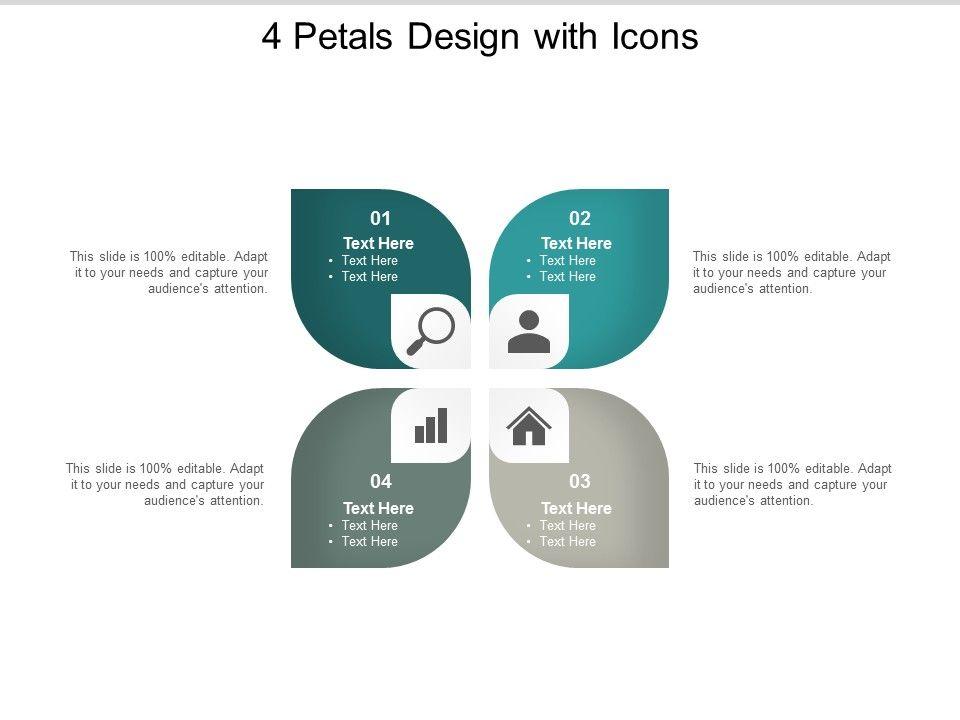 4 Petals Design with Icons

This slide is 100% editable. Adapt it to your needs and capture your audience's attention.

01
Text Here
• Text Here
• Text Here

02
Text Here
• Text Here
• Text Here

This slide is 100% editable. Adapt it to your needs and capture your audience's attention.

This slide is 100% editable. Adapt it to your needs and capture your audience's attention.

04
Text Here
• Text Here
• Text Here

03
Text Here
• Text Here
• Text Here

This slide is 100% editable. Adapt it to your needs and capture your audience's attention.